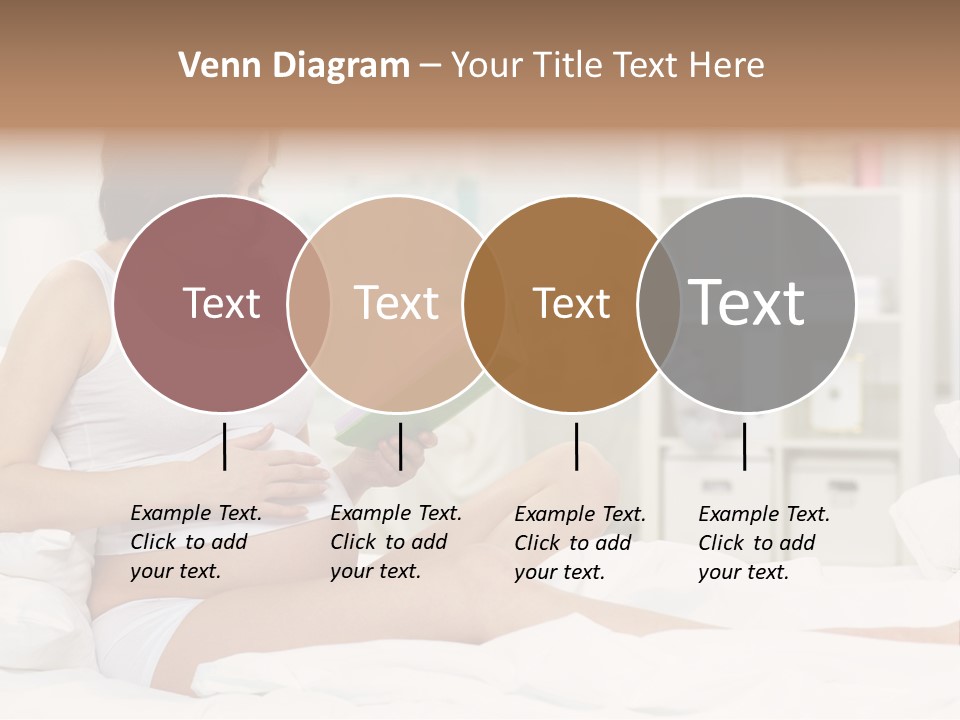 Venn Diagram – Your Title Text Here

Text

Text

Text

Text

Example Text. Click to add your text.

Example Text. Click to add your text.

Example Text. Click to add your text.

Example Text. Click to add your text.